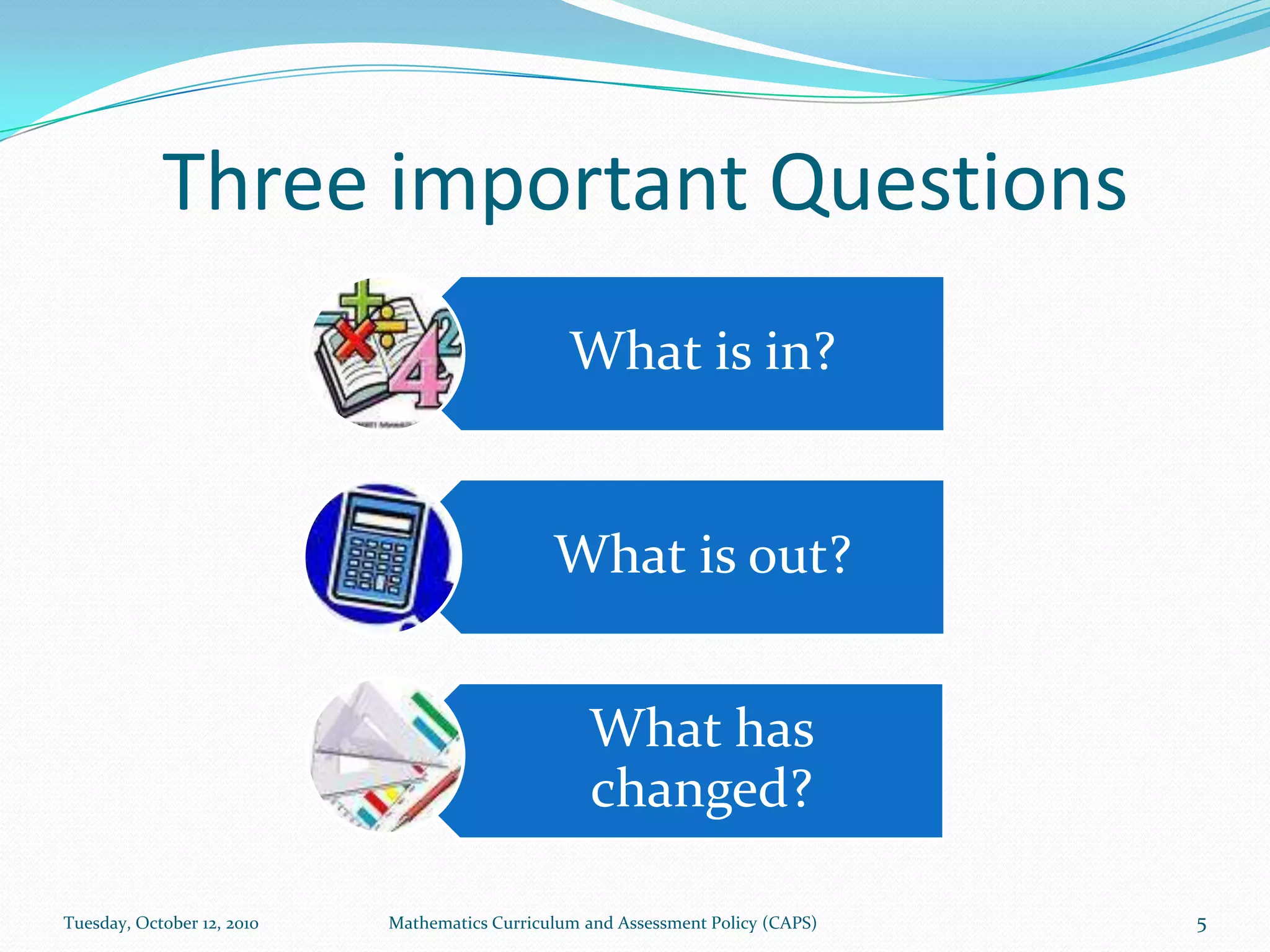 Three important Questions

What is in?

What is out?

What has changed?

Tuesday, October 12, 2010

Mathematics Curriculum and Assessment Policy (CAPS)

5